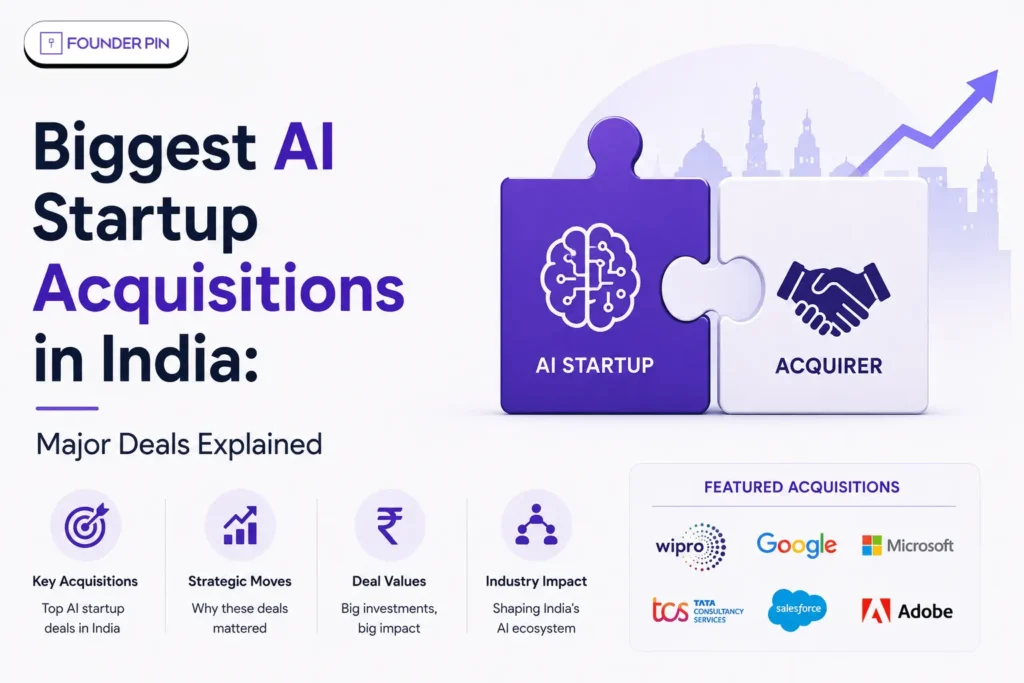 FOUNDER PIN

Biggest AI Startup Acquisitions in India:

Major Deals Explained

AI STARTUP

ACQUIRER

Key Acquisitions
Top AI startup deals in India

Strategic Moves
Why these deals mattered

₹

Deal Values
Big investments, big impact

Industry Impact
Shaping India's AI ecosystem

FEATURED ACQUISITIONS

wipro

Google

Microsoft

tcs TATA CONSULTANCY SERVICES

salesforce

Adobe